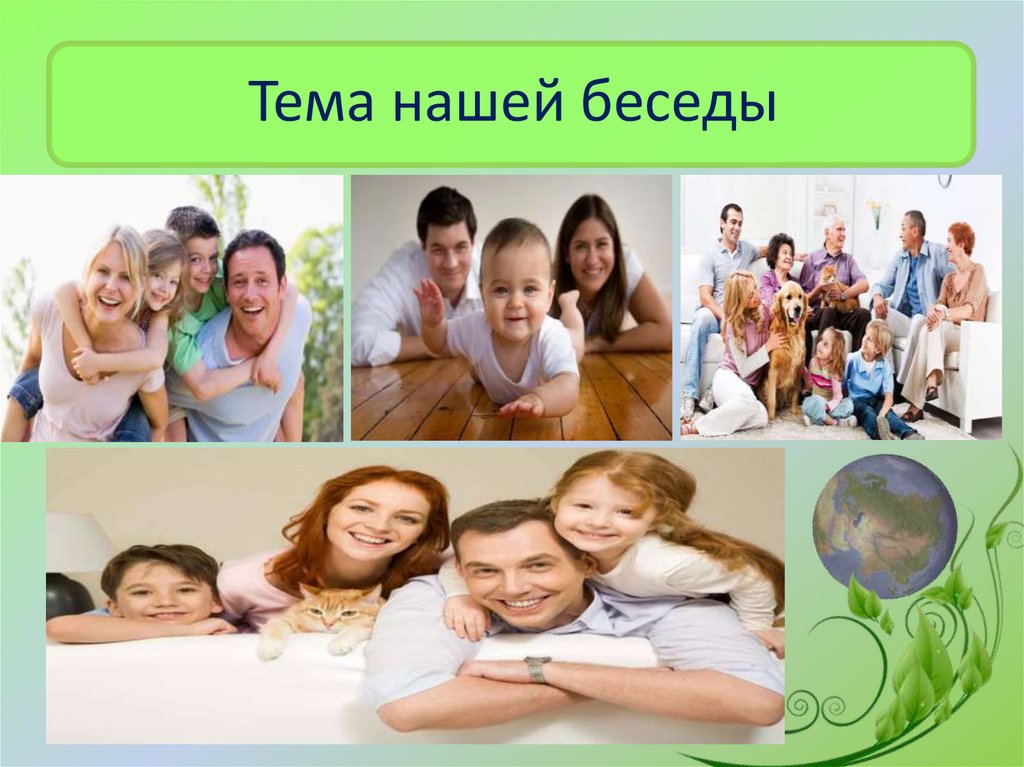 Тема нашей беседы